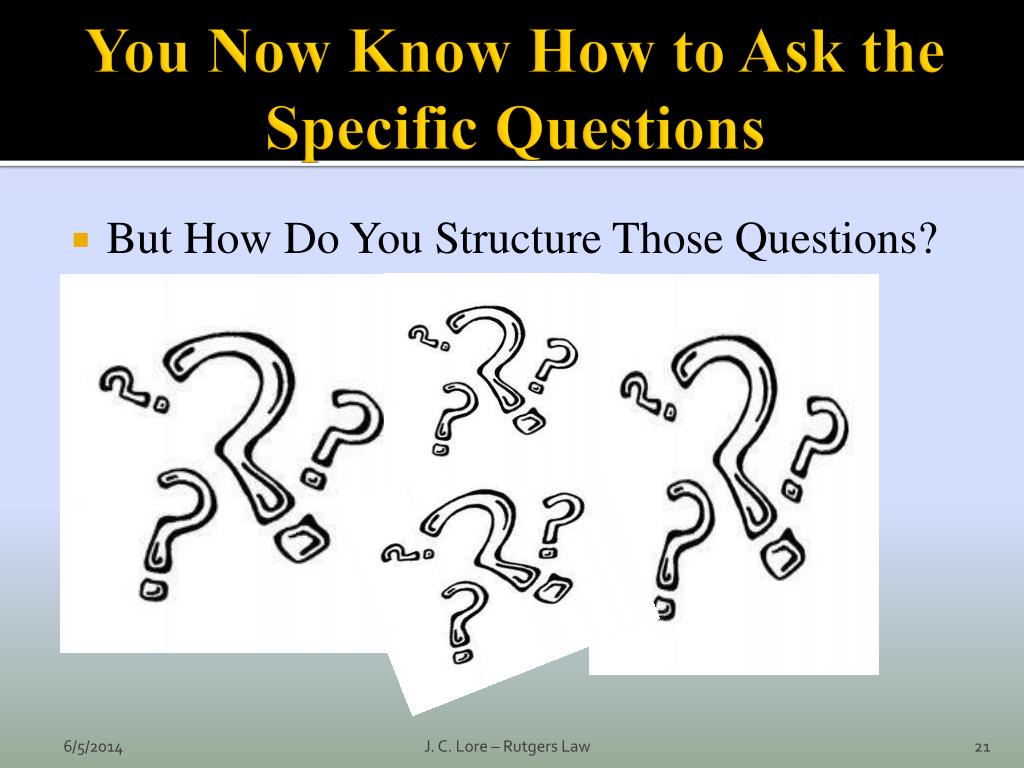 You Now Know How to Ask the Specific Questions

But How Do You Structure Those Questions?

6/5/2014

J. C. Lore – Rutgers Law

21